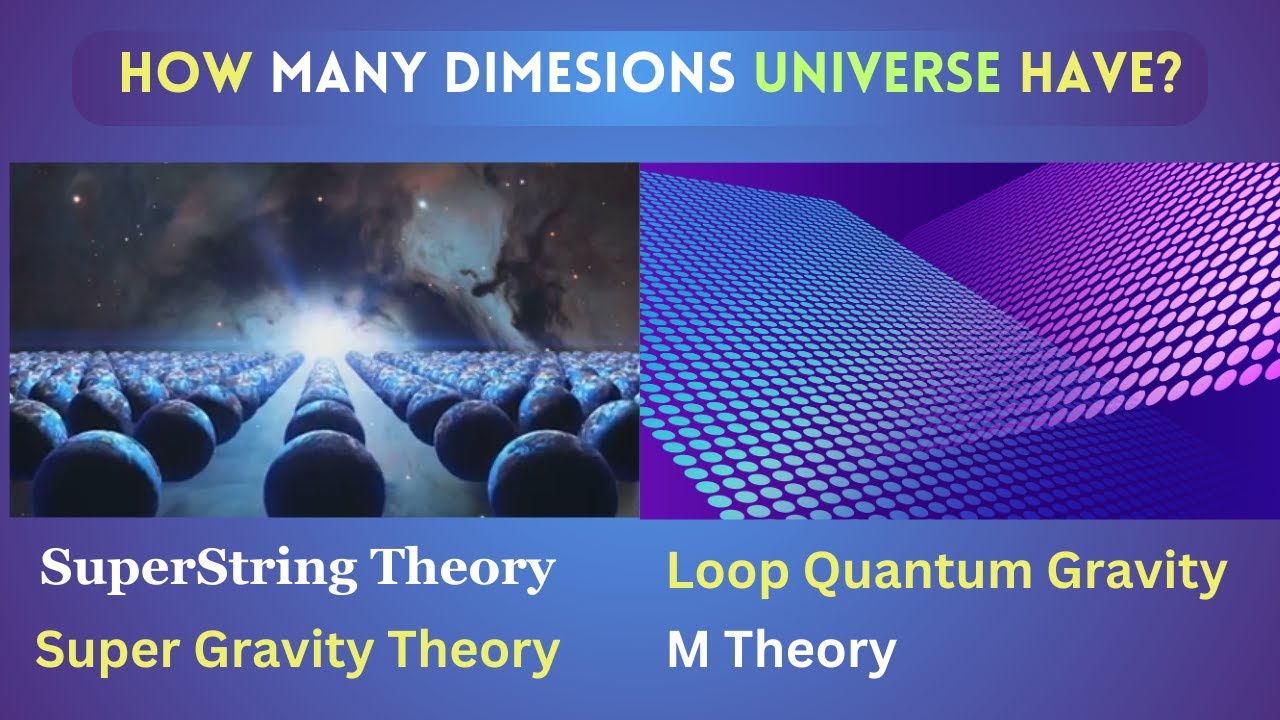 HOW MANY DIMESIONS UNIVERSE HAVE?

SuperString Theory

Super Gravity Theory

Loop Quantum Gravity

M Theory